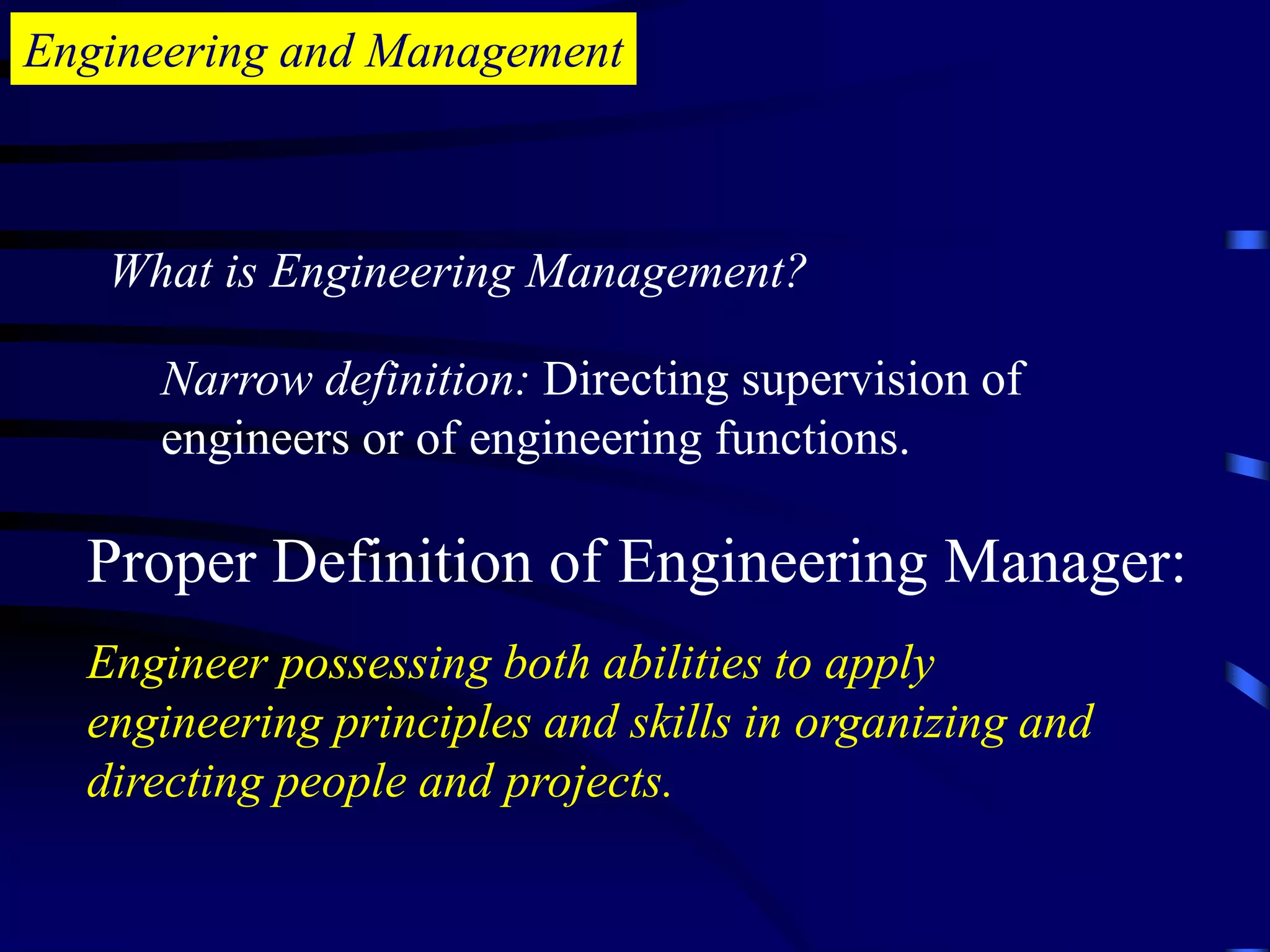 Engineering and Management

What is Engineering Management?

Narrow definition: Directing supervision of engineers or of engineering functions.

Proper Definition of Engineering Manager:

Engineer possessing both abilities to apply engineering principles and skills in organizing and directing people and projects.